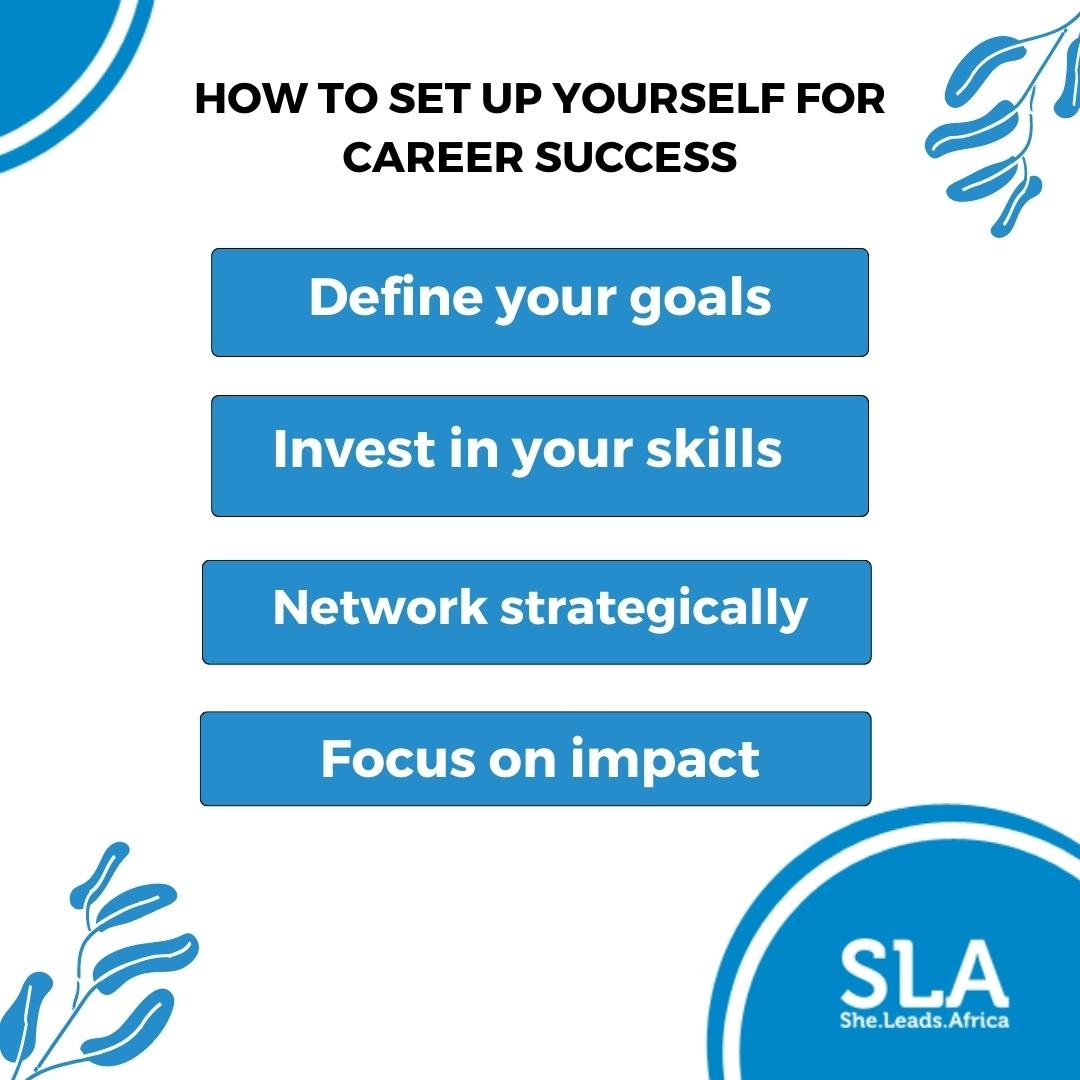 HOW TO SET UP YOURSELF FOR CAREER SUCCESS

Define your goals

Invest in your skills

Network strategically

Focus on impact

SLA
She.Leads.Africa